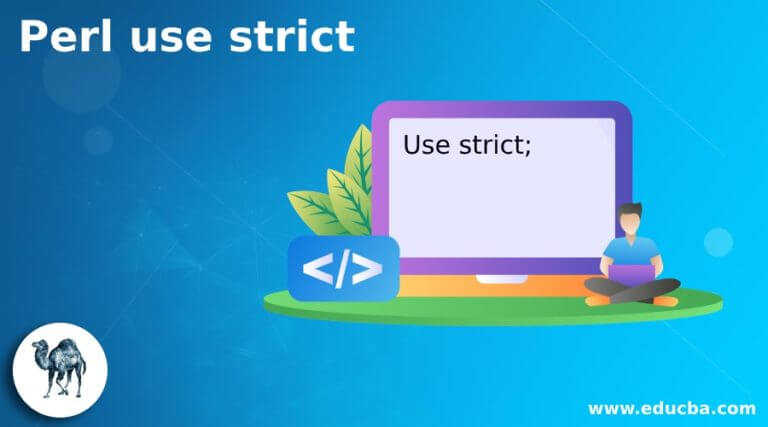 Perl use strict

Use strict;

</>

www.educba.com